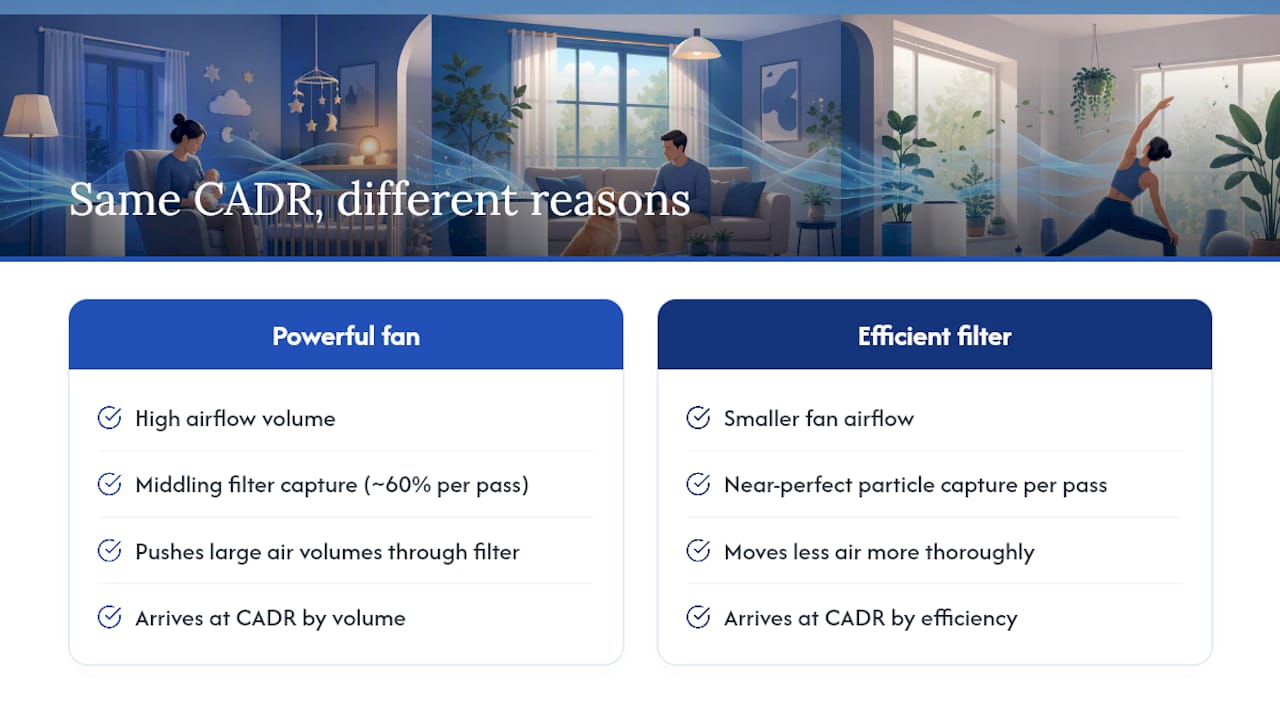 Same CADR, different reasons

Powerful fan

High airflow volume

Middling filter capture (~60% per pass)

Pushes large air volumes through filter

Arrives at CADR by volume

Efficient filter

Smaller fan airflow

Near-perfect particle capture per pass

Moves less air more thoroughly

Arrives at CADR by efficiency